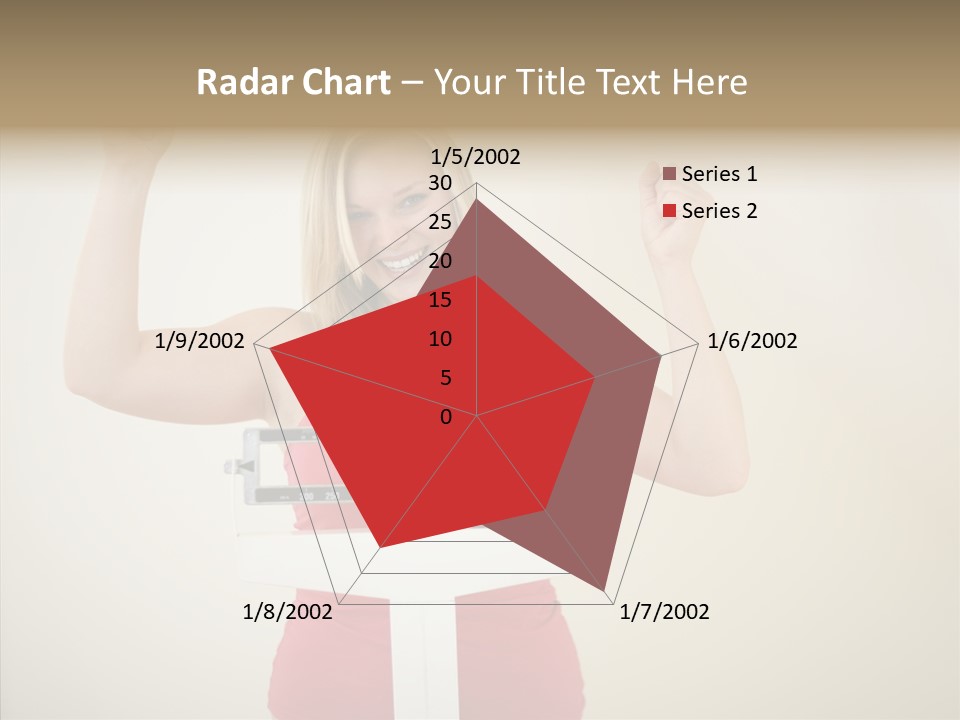 Radar Chart – Your Title Text Here

1/5/2002
30
25
20
15
10
5
0
1/6/2002
1/7/2002
1/8/2002
1/9/2002

Series 1
Series 2